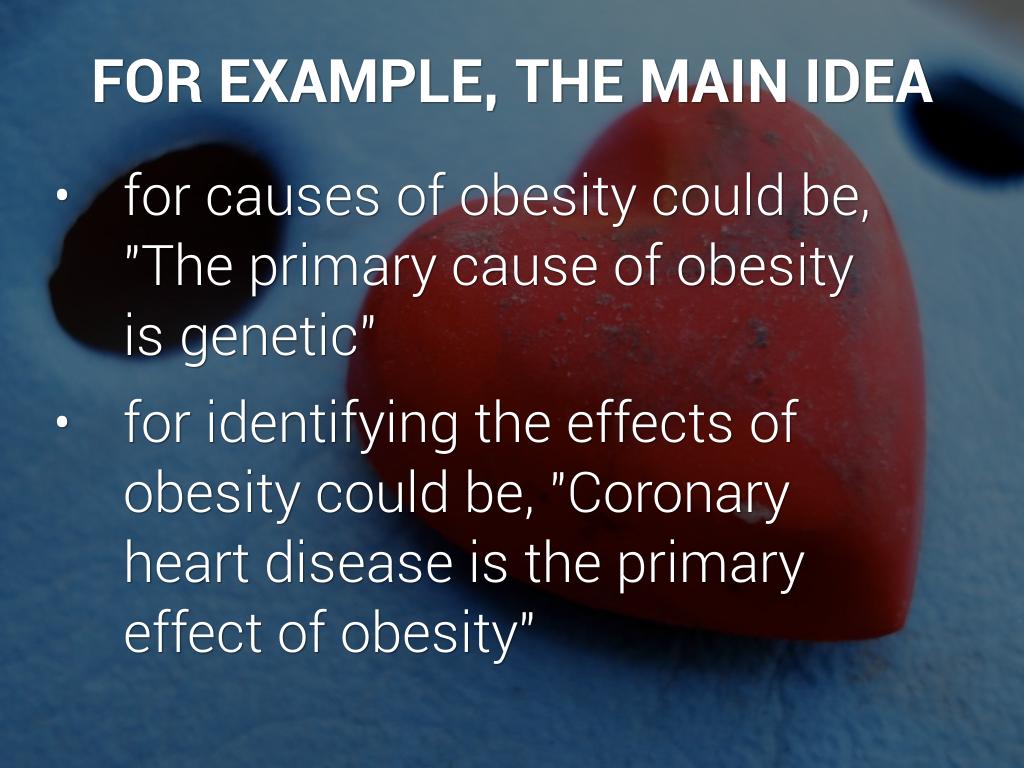 FOR EXAMPLE, THE MAIN IDEA

• for causes of obesity could be, "The primary cause of obesity is genetic"

• for identifying the effects of obesity could be, "Coronary heart disease is the primary effect of obesity"